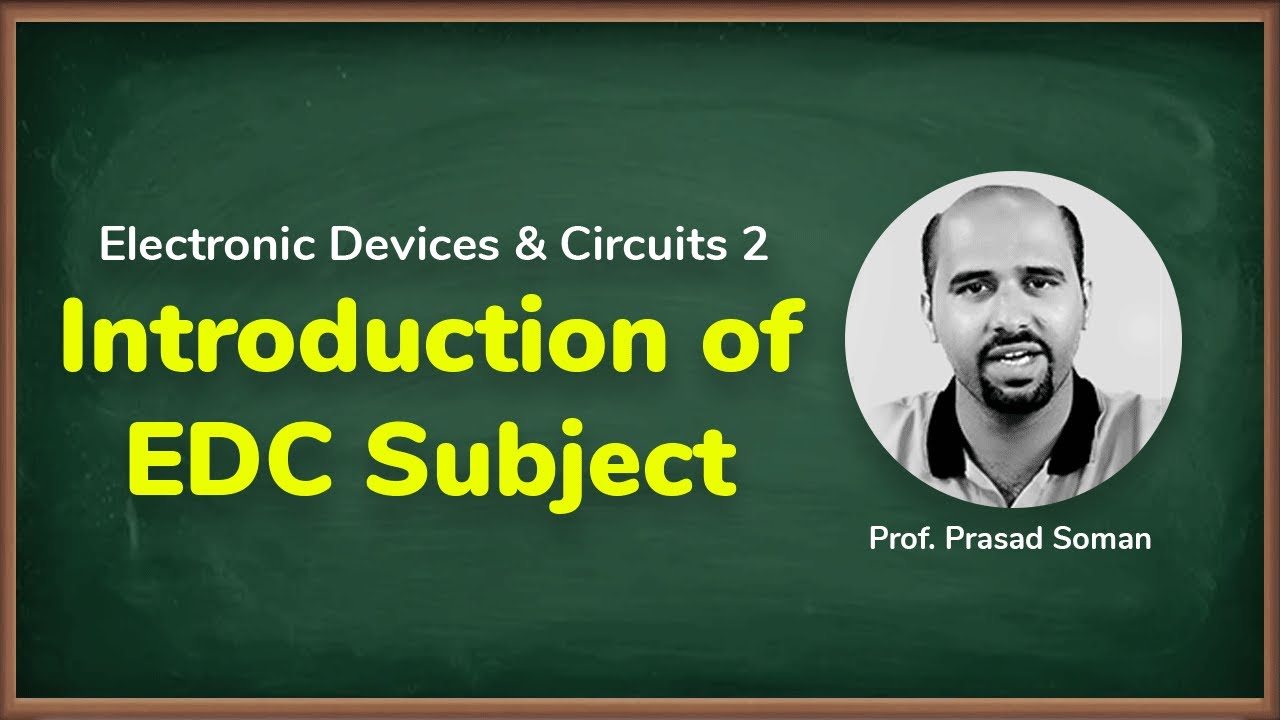 Electronic Devices & Circuits 2

Introduction of EDC Subject

Prof. Prasad Soman